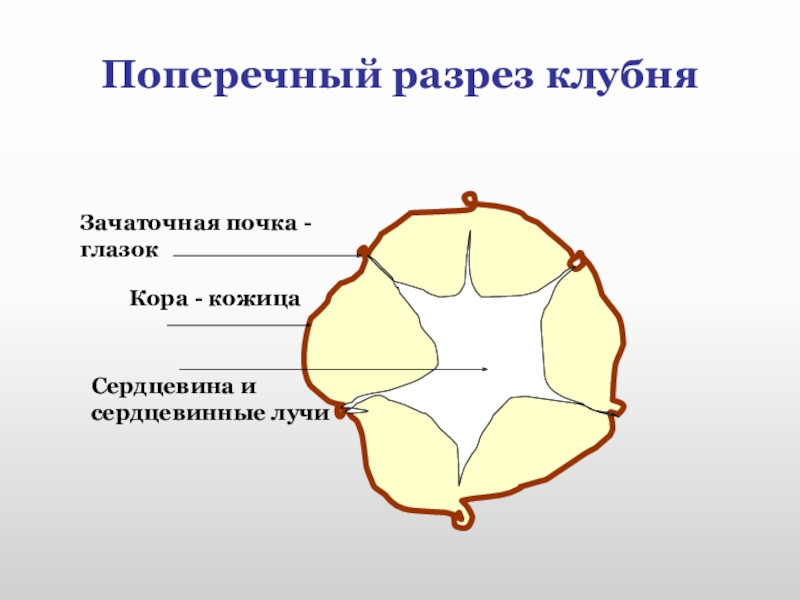 Поперечный разрез клубня

Зачаточная почка - глазок

Кора - кожица

Сердцевина и сердцевинные лучи